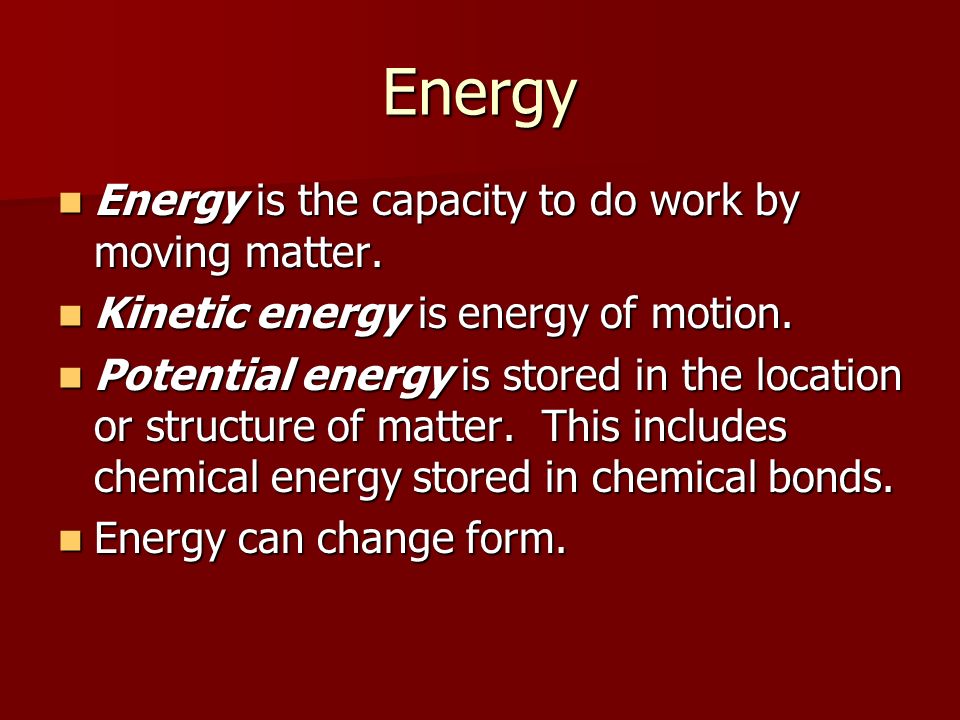 Energy

Energy is the capacity to do work by moving matter.

Kinetic energy is energy of motion.

Potential energy is stored in the location or structure of matter. This includes chemical energy stored in chemical bonds.

Energy can change form.